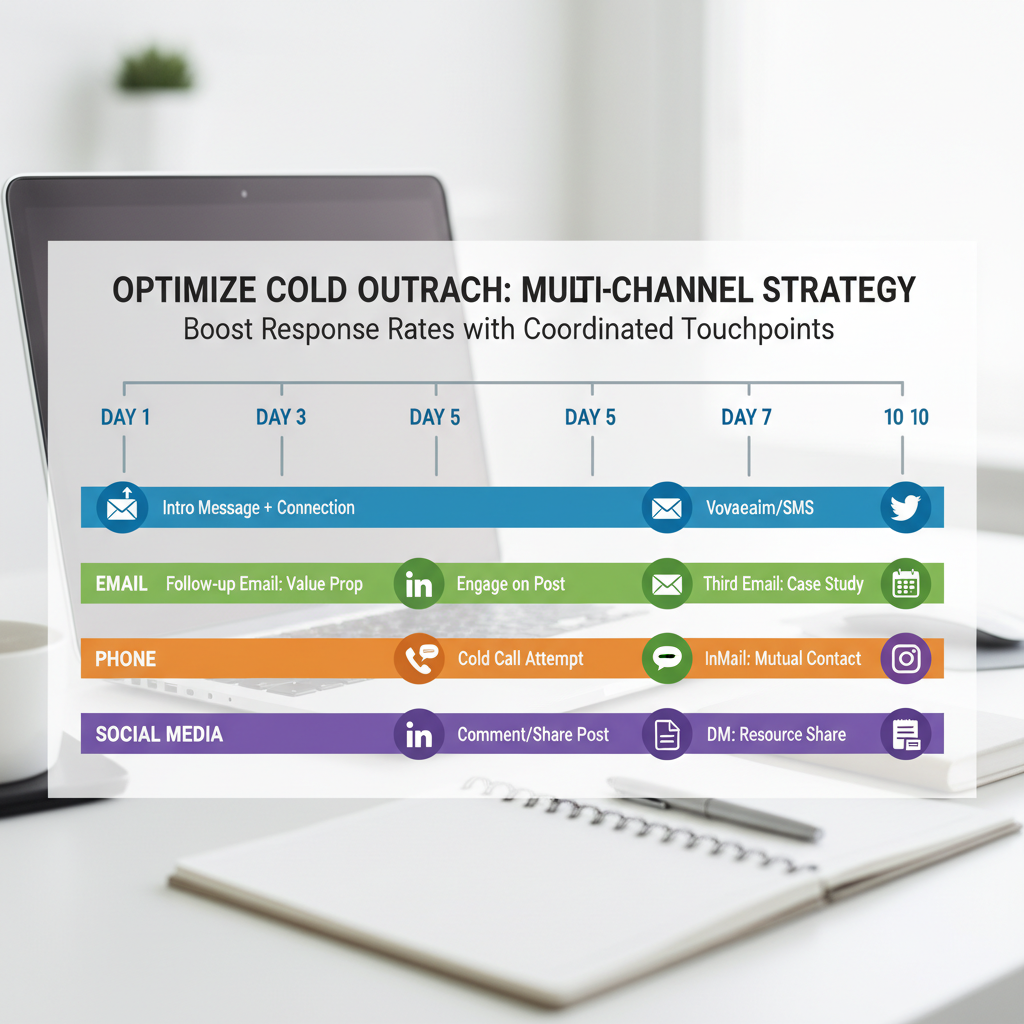 OPTIMIZE COLD OUTRACH: MULTI-CHANNEL STRATEGY
Boost Response Rates with Coordinated Touchpoints

DAY 1
DAY 3
DAY 5
DAY 5
DAY 7
10 10

Intro Message + Connection
Vovaeaim/SMS

EMAIL
Follow-up Email: Value Prop
Engage on Post
Third Email: Case Study

PHONE
Cold Call Attempt
InMail: Mutual Contact

SOCIAL MEDIA
Comment/Share Post
DM: Resource Share